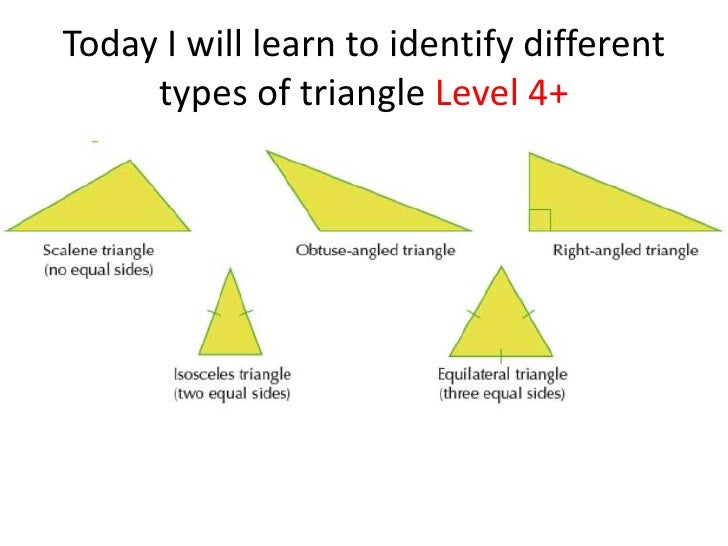 Today I will learn to identify different types of triangle Level 4+

Scalene triangle
(no equal sides)

Obtuse-angled triangle

Right-angled triangle

Isosceles triangle
(two equal sides)

Equilateral triangle
(three equal sides)